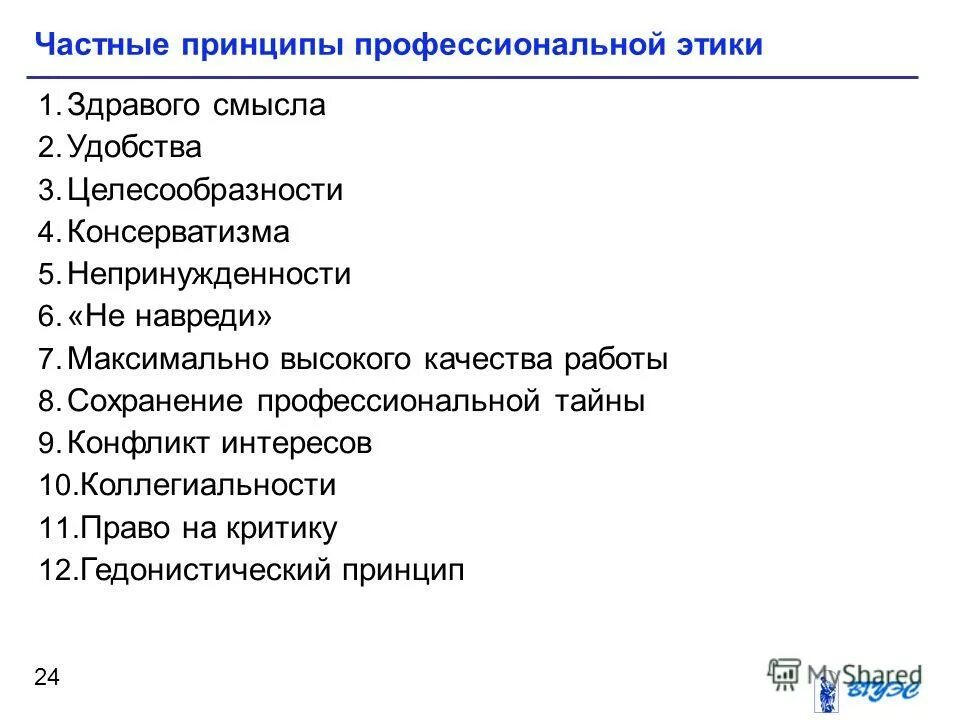 Частные принципы профессиональной этики

1. Здравого смысла
2. Удобства
3. Целесообразности
4. Консерватизма
5. Непринужденности
6. «Не навреди»
7. Максимально высокого качества работы
8. Сохранение профессиональной тайны
9. Конфликт интересов
10. Коллегиальности
11. Право на критику
12. Гедонистический принцип

24

MyShared

ВГУЭС